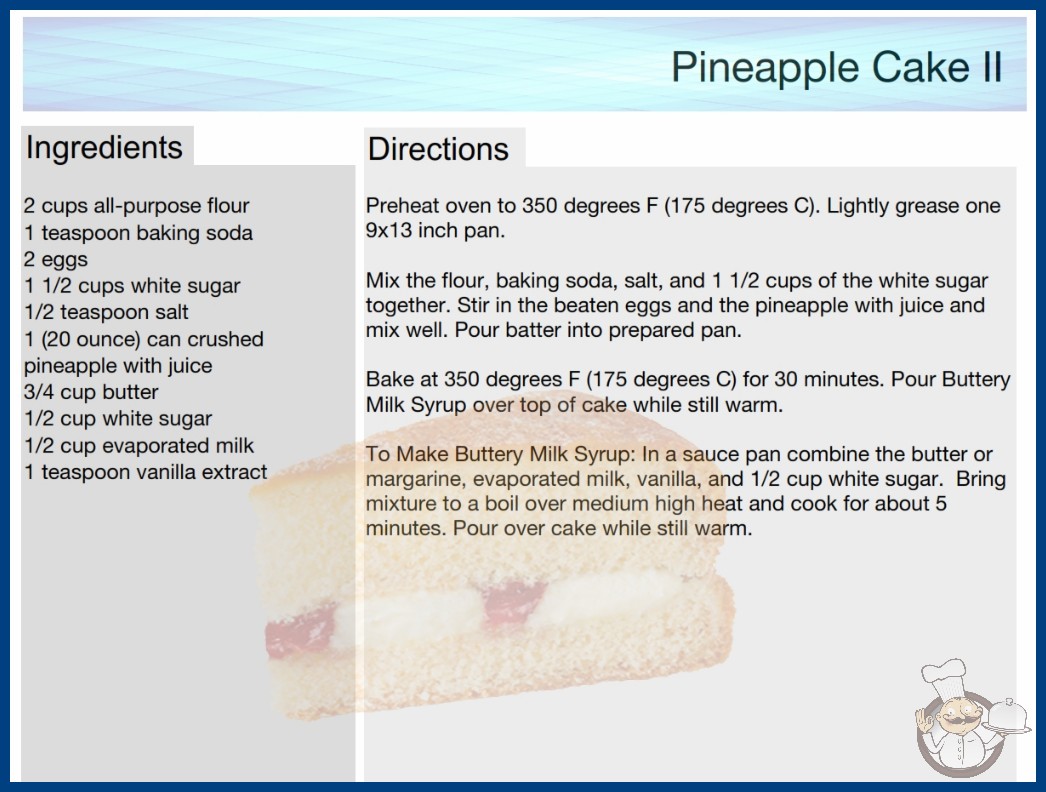 Pineapple Cake II

Ingredients

2 cups all-purpose flour
1 teaspoon baking soda
2 eggs
1 1/2 cups white sugar
1/2 teaspoon salt
1 (20 ounce) can crushed pineapple with juice
3/4 cup butter
1/2 cup white sugar
1/2 cup evaporated milk
1 teaspoon vanilla extract

Directions

Preheat oven to 350 degrees F (175 degrees C). Lightly grease one 9x13 inch pan.

Mix the flour, baking soda, salt, and 1 1/2 cups of the white sugar together. Stir in the beaten eggs and the pineapple with juice and mix well. Pour batter into prepared pan.

Bake at 350 degrees F (175 degrees C) for 30 minutes. Pour Buttery Milk Syrup over top of cake while still warm.

To Make Buttery Milk Syrup: In a sauce pan combine the butter or margarine, evaporated milk, vanilla, and 1/2 cup white sugar. Bring mixture to a boil over medium high heat and cook for about 5 minutes. Pour over cake while still warm.